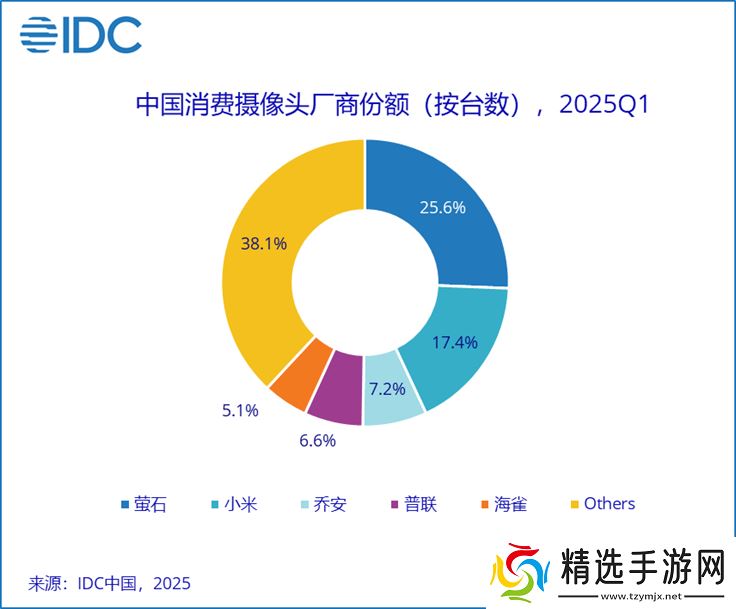 IDC

中国消费摄像头厂商份额（按台数），2025Q1

25.6%

17.4%

7.2%

6.6%

5.1%

38.1%

萤石 小米 乔安 普联 海雀 Others

来源：IDC中国，2025

精选手游网
www.tzymjx.net